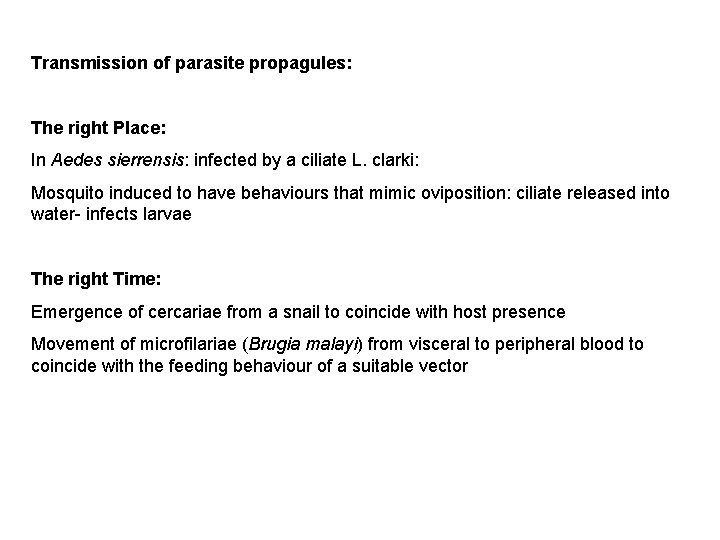 Transmission of parasite propagules:

The right Place:

In Aedes sierrensis: infected by a ciliate L. clarki:

Mosquito induced to have behaviours that mimic oviposition: ciliate released into water- infects larvae

The right Time:

Emergence of cercariae from a snail to coincide with host presence

Movement of microfilariae (Brugia malayi) from visceral to peripheral blood to coincide with the feeding behaviour of a suitable vector